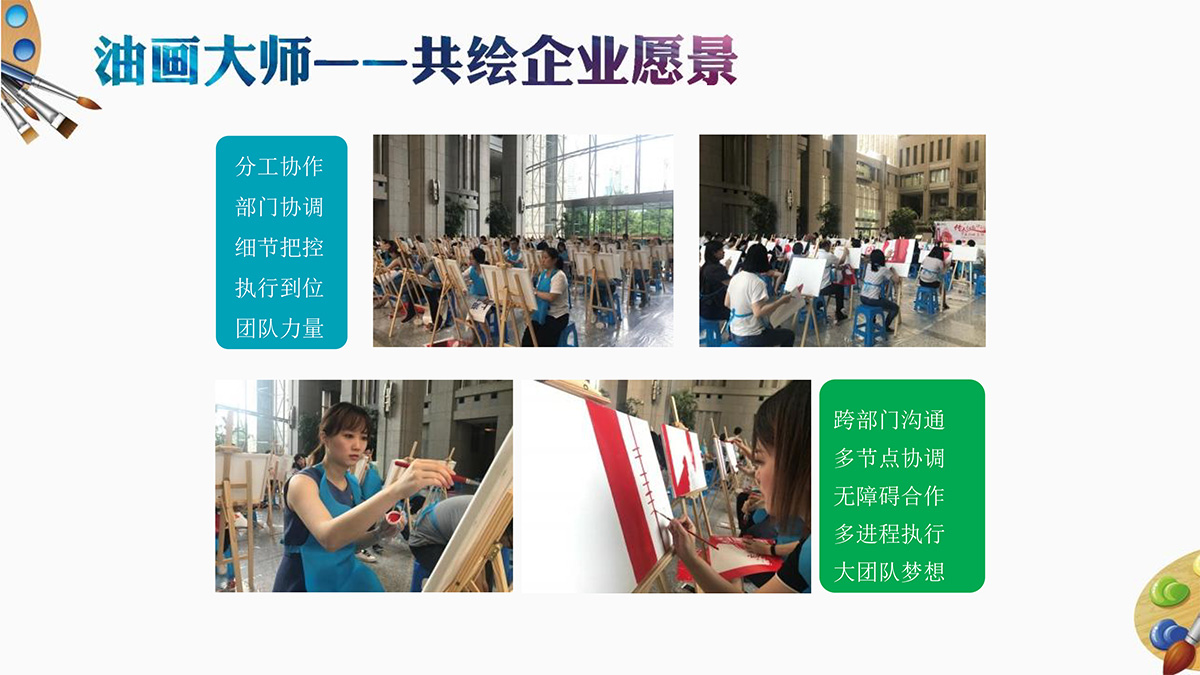 油画大师——共绘企业愿景

分工协作
部门协调
细节把控
执行到位
团队力量

跨部门沟通
多节点协调
无障碍合作
多进程执行
大团队梦想